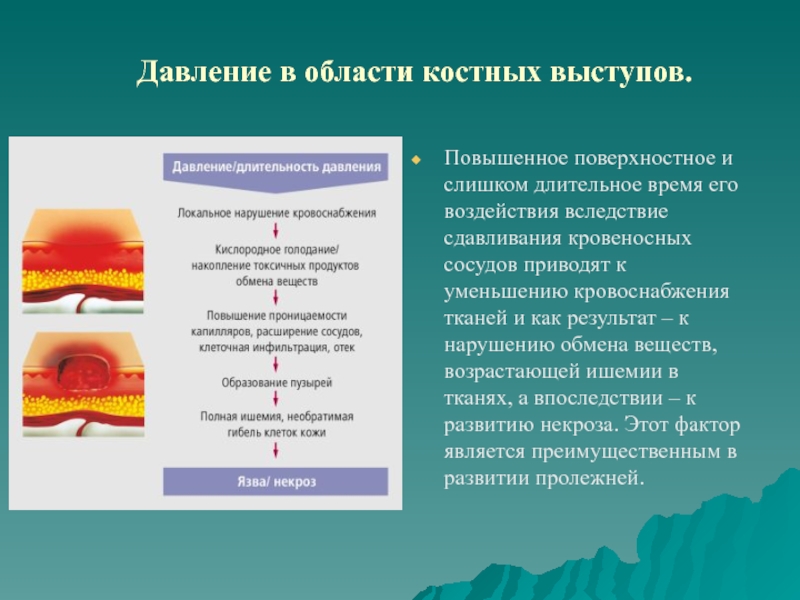 Давление в области костных выступов.

Давление/длительность давления

Локальное нарушение кровоснабжения

Кислородное голодание/ накопление токсичных продуктов обмена веществ

Повышение проницаемости капилляров, расширение сосудов, клеточная инфильтрация, отек

Образование пузырей

Полная ишемия, необратимая гибель клеток кожи

Язва/ некроз

Повышенное поверхностное и слишком длительное время его воздействия вследствие сдавливания кровеносных сосудов приводят к уменьшению кровоснабжения тканей и как результат – к нарушению обмена веществ, возрастающей ишемии в тканях, а впоследствии – к развитию некроза. Этот фактор является преимущественным в развитии пролежней.